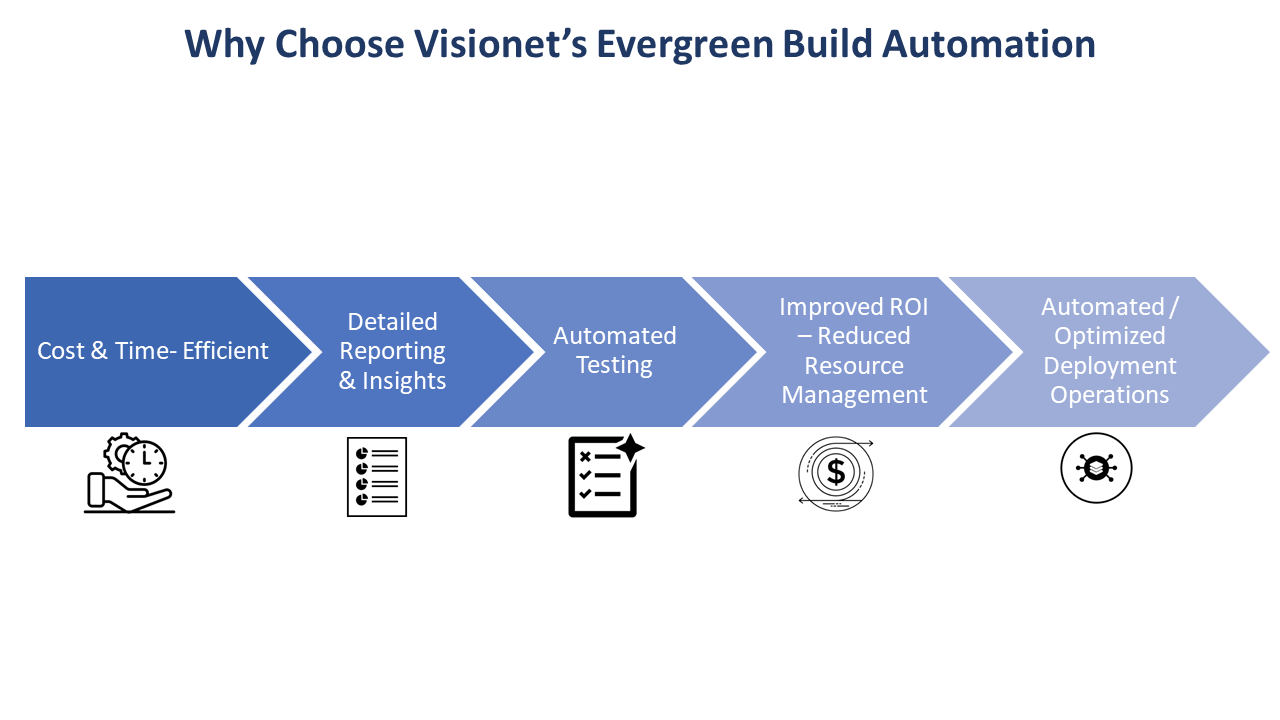 Why Choose Visionet's Evergreen Build Automation

Cost & Time- Efficient

Detailed Reporting & Insights

Automated Testing

Improved ROI – Reduced Resource Management

Automated / Optimized Deployment Operations